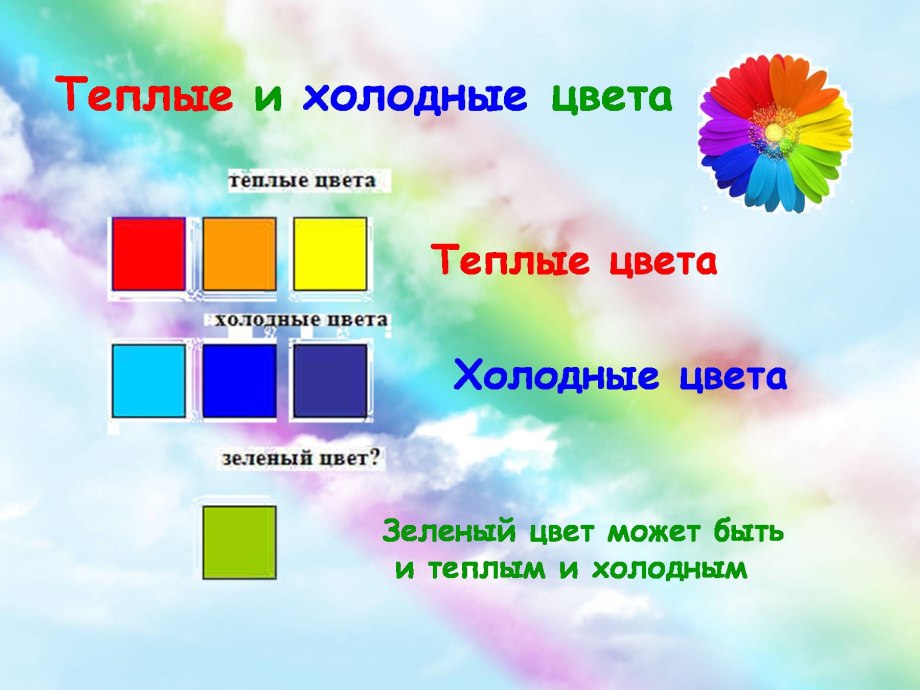 Теплые и холодные цвета

теплые цвета

Теплые цвета

холодные цвета

Холодные цвета

зеленый цвет?

Зеленый цвет может быть и теплым и холодным